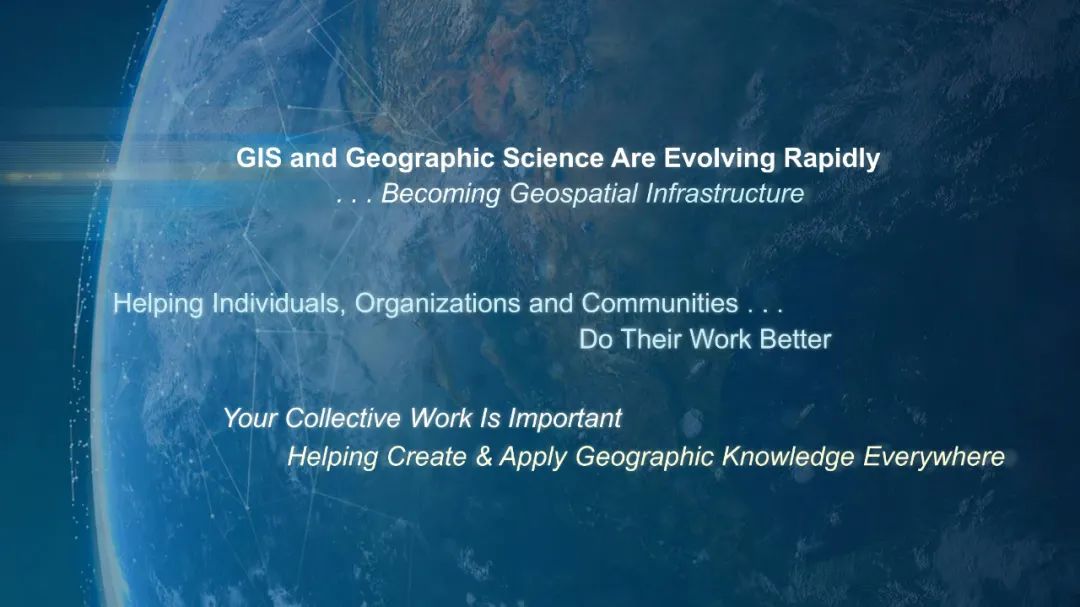 GIS and Geographic Science Are Evolving Rapidly
. . . Becoming Geospatial Infrastructure

Helping Individuals, Organizations and Communities . . .
Do Their Work Better

Your Collective Work Is Important
Helping Create & Apply Geographic Knowledge Everywhere